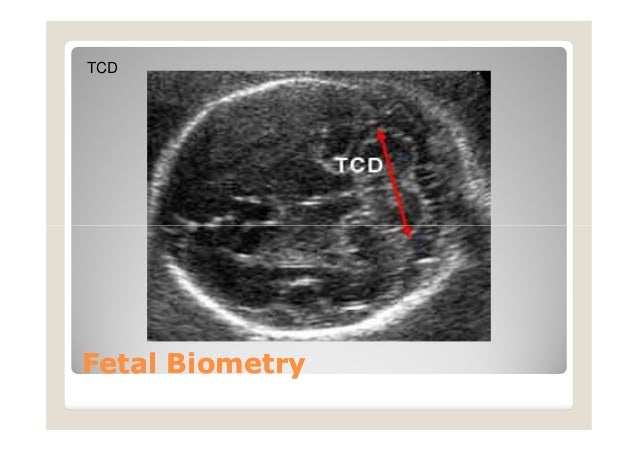 TCD

TCD

Fetal Biometry